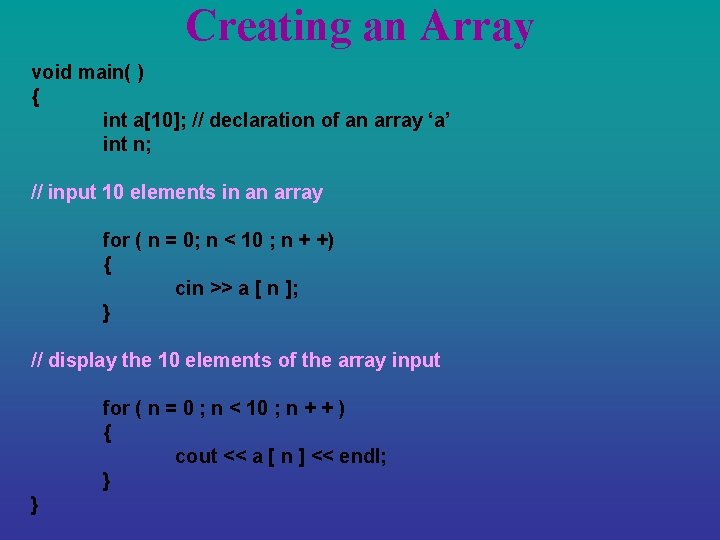 Creating an Array

void main( )
{
int a[10]; // declaration of an array ‘a’
int n;

// input 10 elements in an array

for ( n = 0; n < 10 ; n + +)
{
cin >> a [ n ];
}

// display the 10 elements of the array input

for ( n = 0 ; n < 10 ; n + + )
{
cout << a [ n ] << endl;
}
}